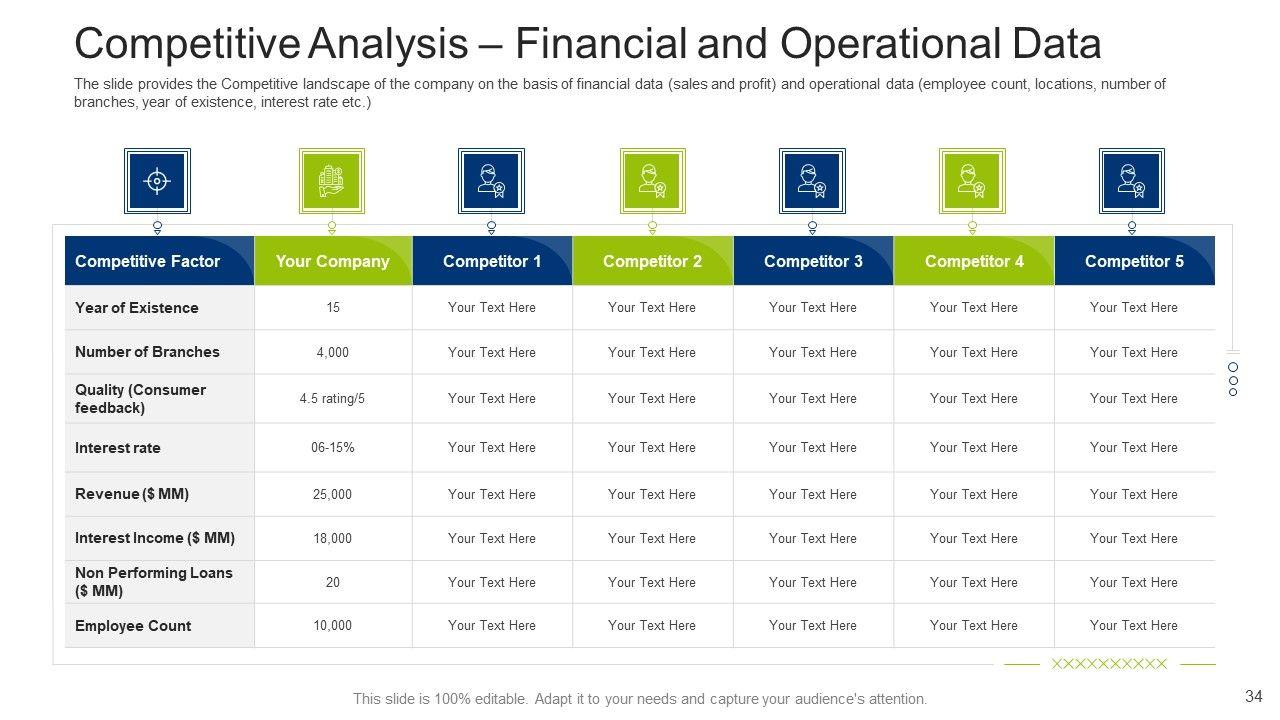 Competitive Analysis – Financial and Operational Data

The slide provides the Competitive landscape of the company on the basis of financial data (sales and profit) and operational data (employee count, locations, number of branches, year of existence, interest rate etc.)

| Competitive Factor | Your Company | Competitor 1 | Competitor 2 | Competitor 3 | Competitor 4 | Competitor 5 |
|---|---|---|---|---|---|---|
| Year of Existence | 15 | Your Text Here | Your Text Here | Your Text Here | Your Text Here | Your Text Here |
| Number of Branches | 4,000 | Your Text Here | Your Text Here | Your Text Here | Your Text Here | Your Text Here |
| Quality (Consumer feedback) | 4.5 rating/5 | Your Text Here | Your Text Here | Your Text Here | Your Text Here | Your Text Here |
| Interest rate | 06-15% | Your Text Here | Your Text Here | Your Text Here | Your Text Here | Your Text Here |
| Revenue ($ MM) | 25,000 | Your Text Here | Your Text Here | Your Text Here | Your Text Here | Your Text Here |
| Interest Income ($ MM) | 18,000 | Your Text Here | Your Text Here | Your Text Here | Your Text Here | Your Text Here |
| Non Performing Loans ($ MM) | 20 | Your Text Here | Your Text Here | Your Text Here | Your Text Here | Your Text Here |
| Employee Count | 10,000 | Your Text Here | Your Text Here | Your Text Here | Your Text Here | Your Text Here |

XXXXXXXXXX

This slide is 100% editable. Adapt it to your needs and capture your audience's attention.

34